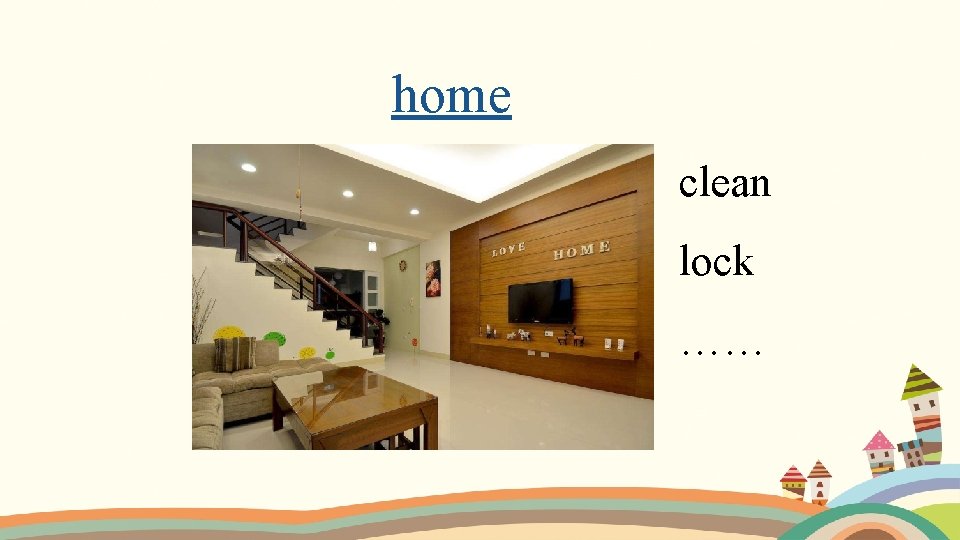 home

LOVE HOME

clean

lock

……